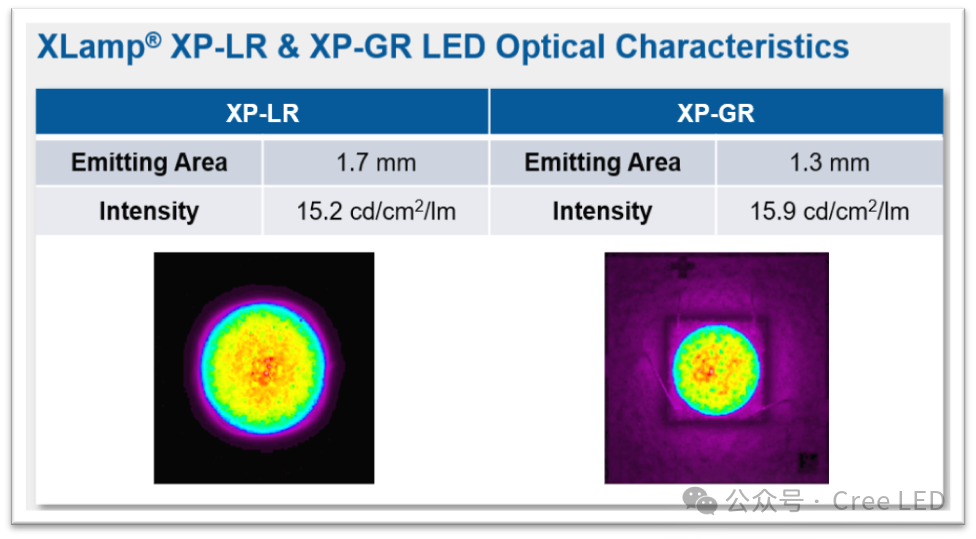 XLamp® XP-LR & XP-GR LED Optical Characteristics

| XP-LR | | XP-GR | |
|---|---|---|---|
| Emitting Area | 1.7 mm | Emitting Area | 1.3 mm |
| Intensity | 15.2 cd/cm$^2$/lm | Intensity | 15.9 cd/cm$^2$/lm |

公众号 · Cree LED